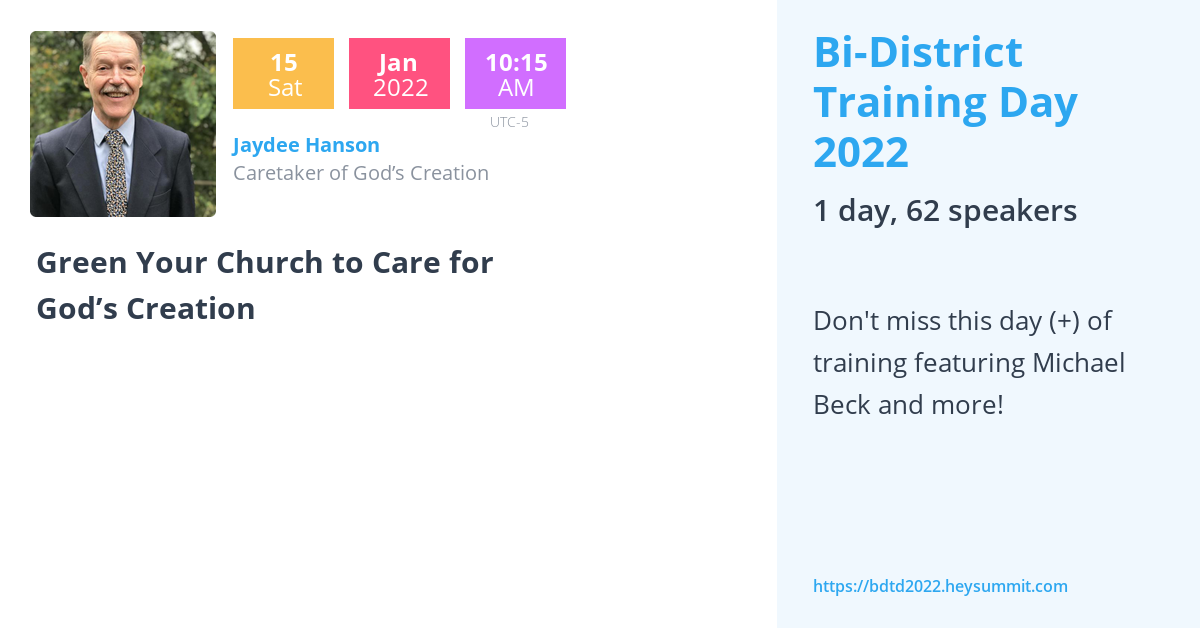 15
Sat

Jan
2022

10:15
AM

UTC-5

Jaydee Hanson
Caretaker of God’s Creation

Green Your Church to Care for God’s Creation

Bi-District Training Day 2022

1 day, 62 speakers

Don't miss this day (+) of training featuring Michael Beck and more!

https://bdtd2022.heysummit.com